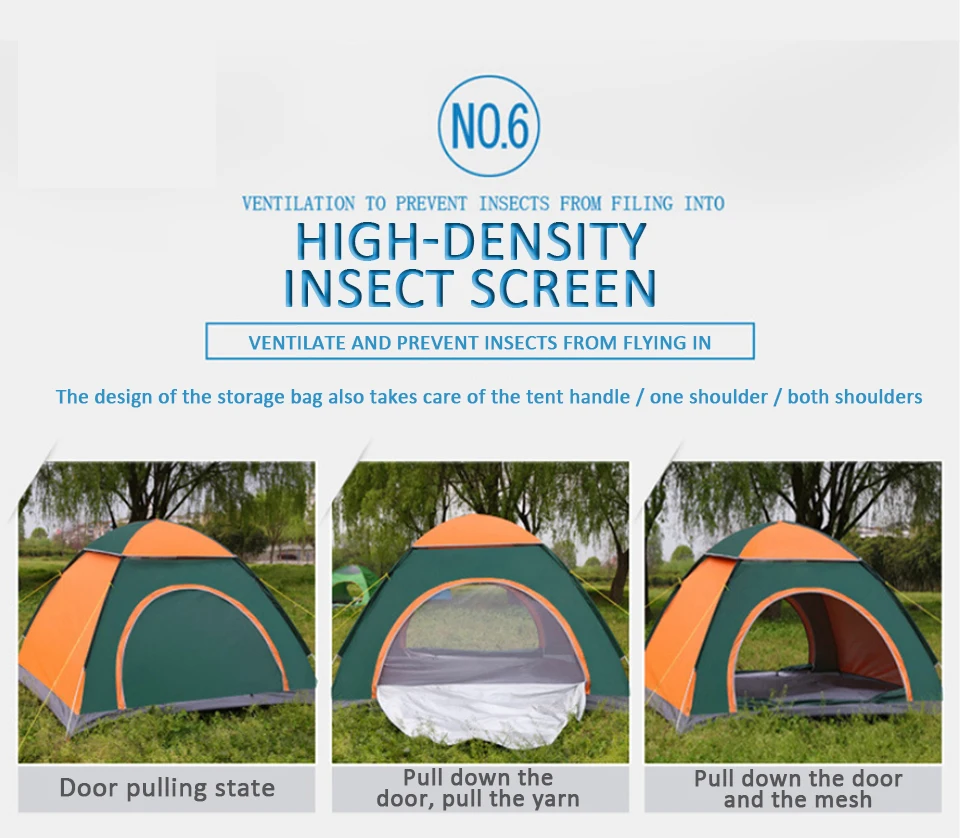 NO.6

VENTILATION TO PREVENT INSECTS FROM FILING INTO

HIGH-DENSITY INSECT SCREEN

VENTILATE AND PREVENT INSECTS FROM FLYING IN

The design of the storage bag also takes care of the tent handle / one shoulder / both shoulders

Door pulling state

Pull down the door, pull the yarn

Pull down the door and the mesh